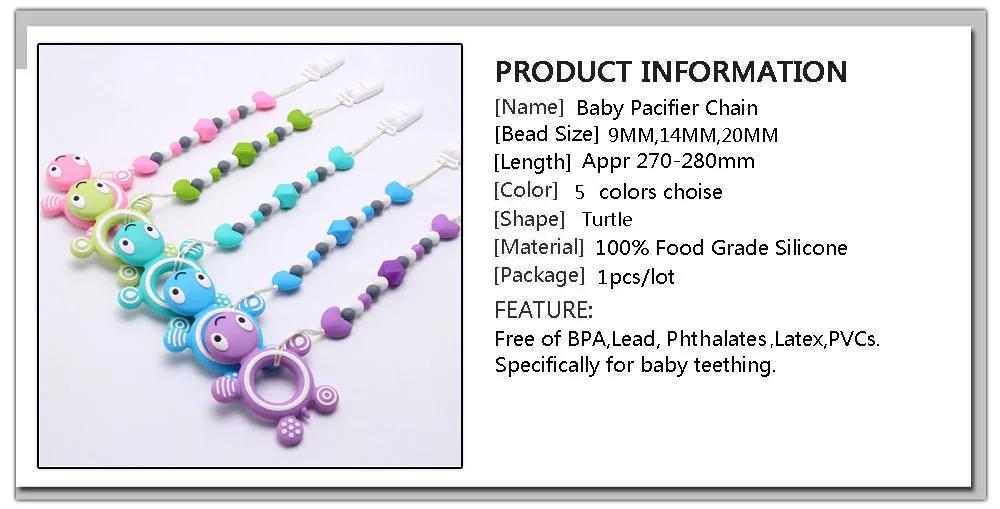 PRODUCT INFORMATION

[Name] Baby Pacifier Chain
[Bead Size] 9MM,14MM,20MM
[Length] Appr 270-280mm
[Color] 5 colors choise
[Shape] Turtle
[Material] 100% Food Grade Silicone
[Package] 1pcs/lot

FEATURE:
Free of BPA,Lead, Phthalates,Latex,PVCs.
Specifically for baby teething.